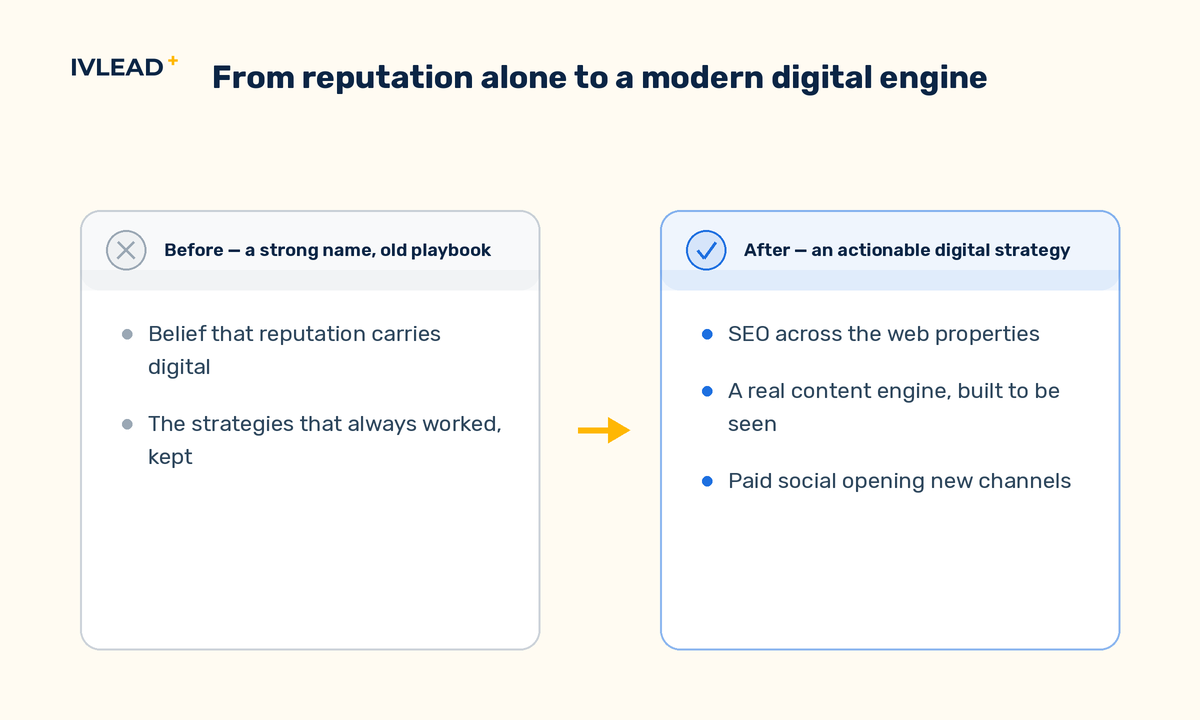 IVLEAD+

From reputation alone to a modern digital engine

Before — a strong name, old playbook

- Belief that reputation carries digital
- The strategies that always worked, kept

After — an actionable digital strategy

- SEO across the web properties
- A real content engine, built to be seen
- Paid social opening new channels